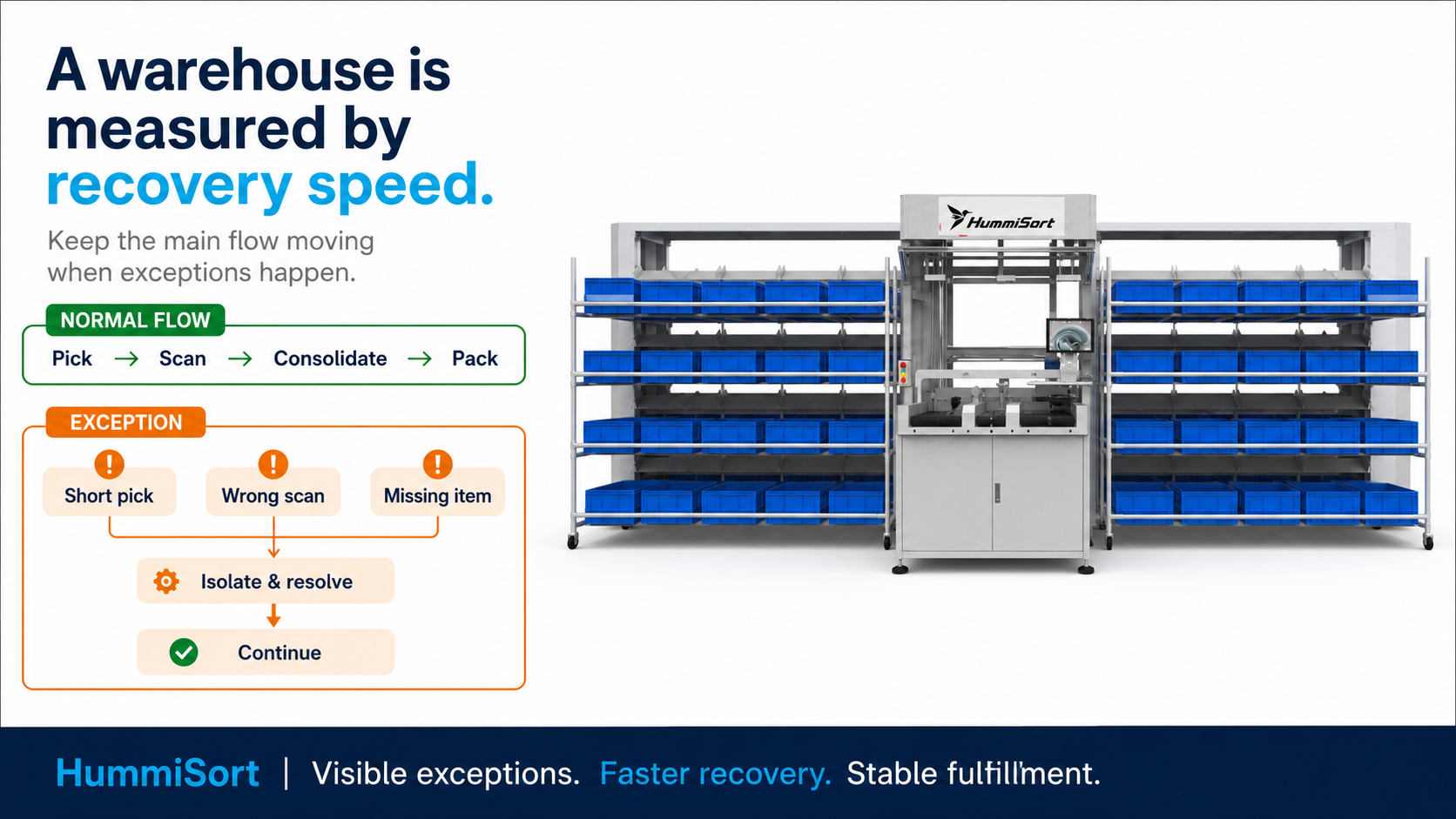 A warehouse is measured by recovery speed.

Keep the main flow moving when exceptions happen.

NORMAL FLOW

Pick → Scan → Consolidate → Pack

EXCEPTION

Short pick

Wrong scan

Missing item

Isolate & resolve

Continue

HummiSort

HummiSort | Visible exceptions. Faster recovery. Stable fulfillment.